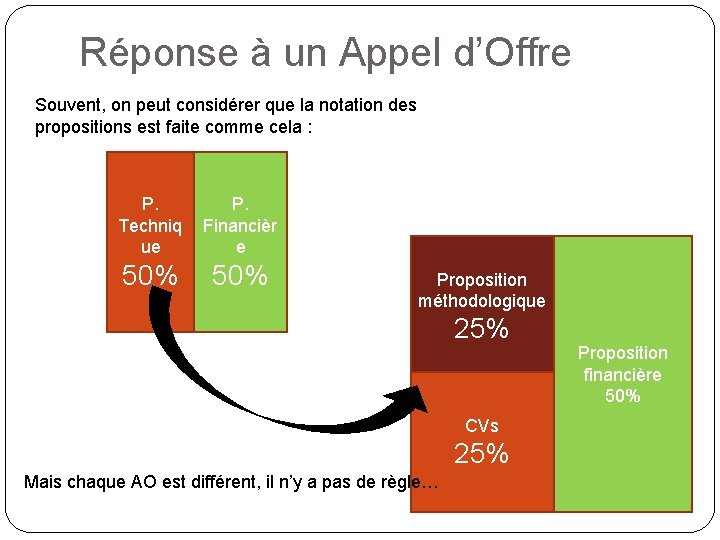 Réponse à un Appel d'Offre

Souvent, on peut considérer que la notation des propositions est faite comme cela :

P. Technique 50%

P. Financière 50%

Proposition méthodologique 25%

CVs 25%

Proposition financière 50%

Mais chaque AO est différent, il n'y a pas de règle…